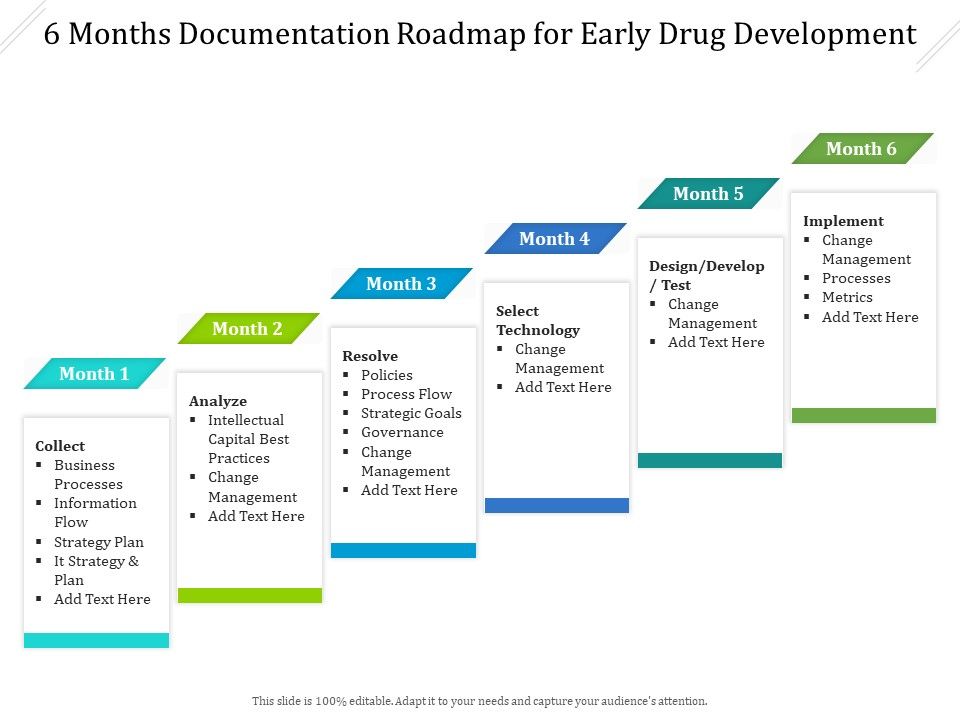 6 Months Documentation Roadmap for Early Drug Development

Month 1

Collect
▪ Business Processes
▪ Information Flow
▪ Strategy Plan
▪ It Strategy & Plan
▪ Add Text Here

Month 2

Analyze
▪ Intellectual Capital Best Practices
▪ Change Management
▪ Add Text Here

Month 3

Resolve
▪ Policies
▪ Process Flow
▪ Strategic Goals
▪ Governance
▪ Change Management
▪ Add Text Here

Month 4

Select Technology
▪ Change Management
▪ Add Text Here

Month 5

Design/Develop / Test
▪ Change Management
▪ Add Text Here

Month 6

Implement
▪ Change Management
▪ Processes
▪ Metrics
▪ Add Text Here

This slide is 100% editable. Adapt it to your needs and capture your audience's attention.